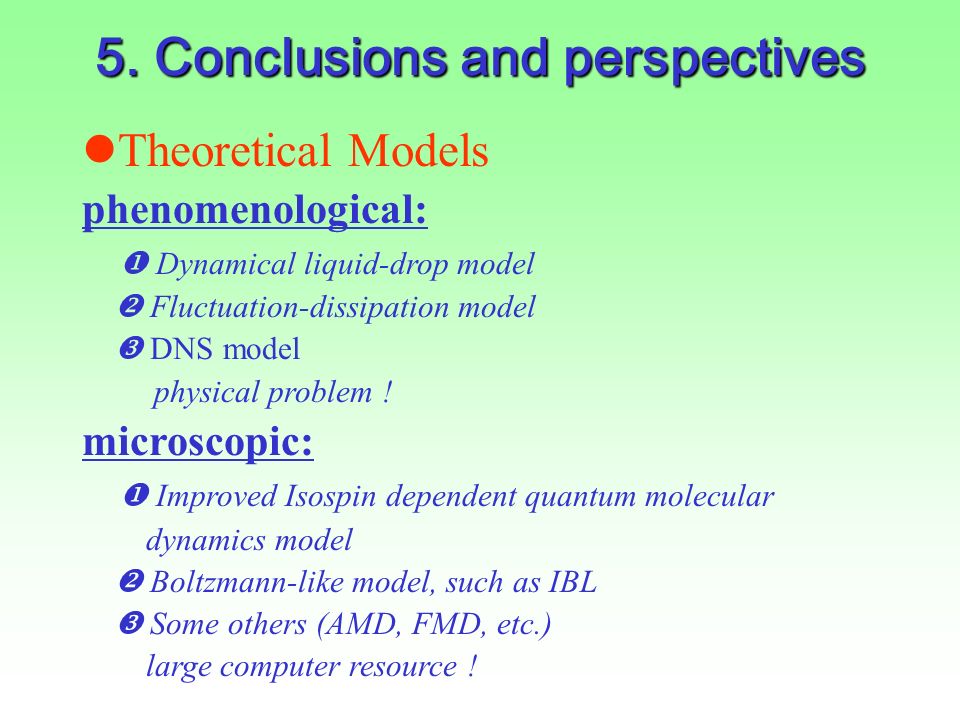 5. Conclusions and perspectives

●Theoretical Models

phenomenological:

❶ Dynamical liquid-drop model
❷ Fluctuation-dissipation model
❸ DNS model
physical problem !

microscopic:

❶ Improved Isospin dependent quantum molecular dynamics model
❷ Boltzmann-like model, such as IBL
❸ Some others (AMD, FMD, etc.)
large computer resource !